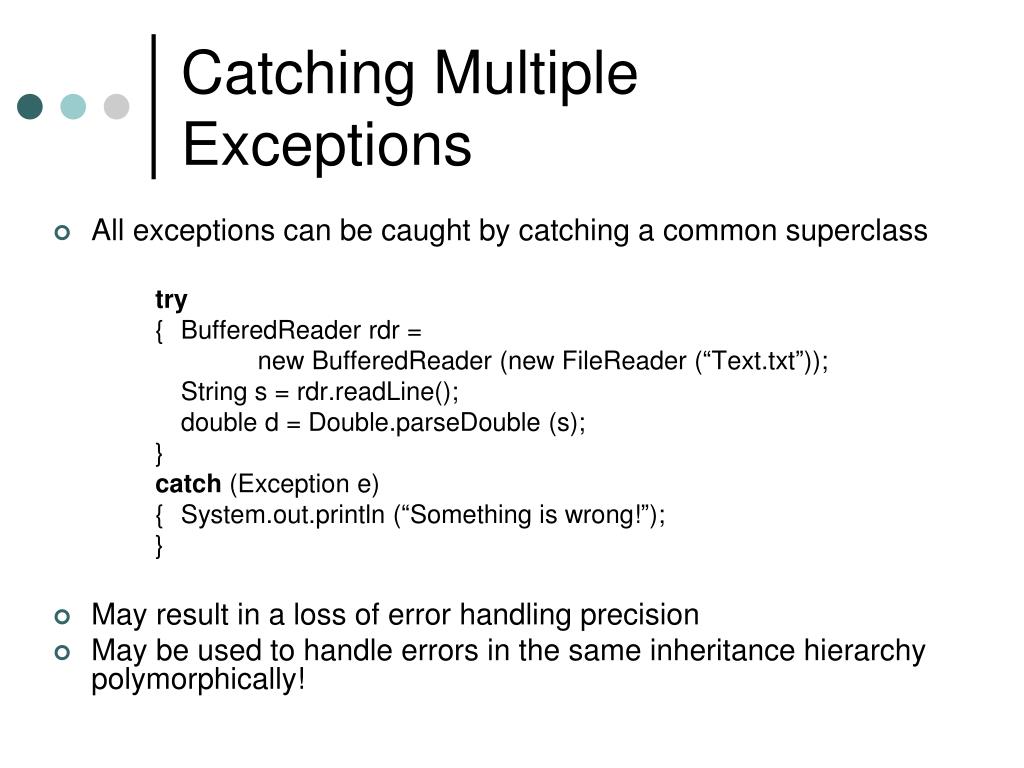 Catching Multiple Exceptions

All exceptions can be caught by catching a common superclass

try
{ BufferedReader rdr =
new BufferedReader (new FileReader (“Text.txt”));
String s = rdr.readLine();
double d = Double.parseDouble (s);
}
catch (Exception e)
{ System.out.println (“Something is wrong!”);
}

May result in a loss of error handling precision
May be used to handle errors in the same inheritance hierarchy polymorphically!